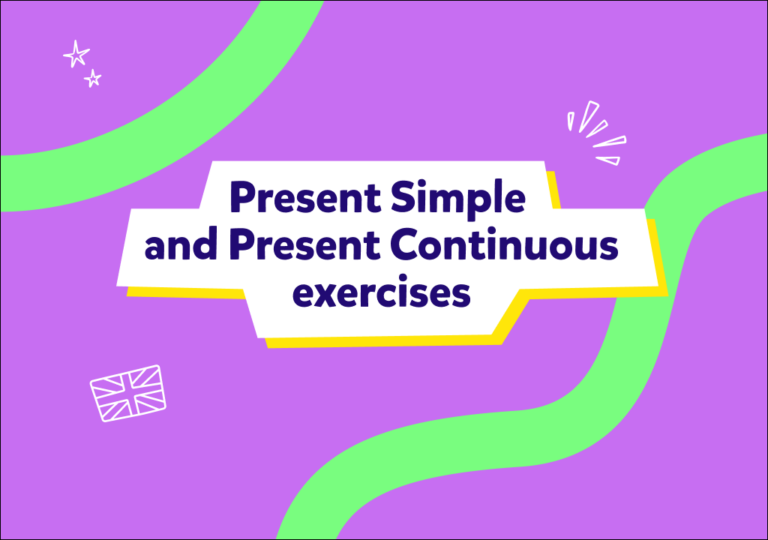 Present Simple
and Present Continuous
exercises